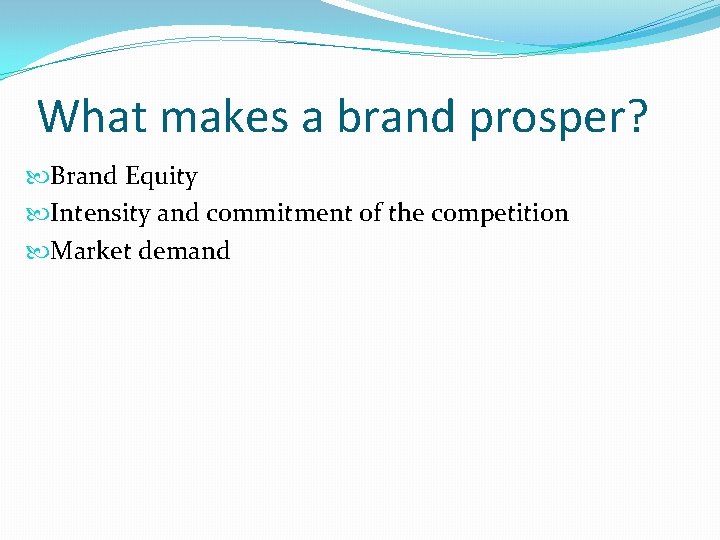 What makes a brand prosper?

Brand Equity

Intensity and commitment of the competition

Market demand